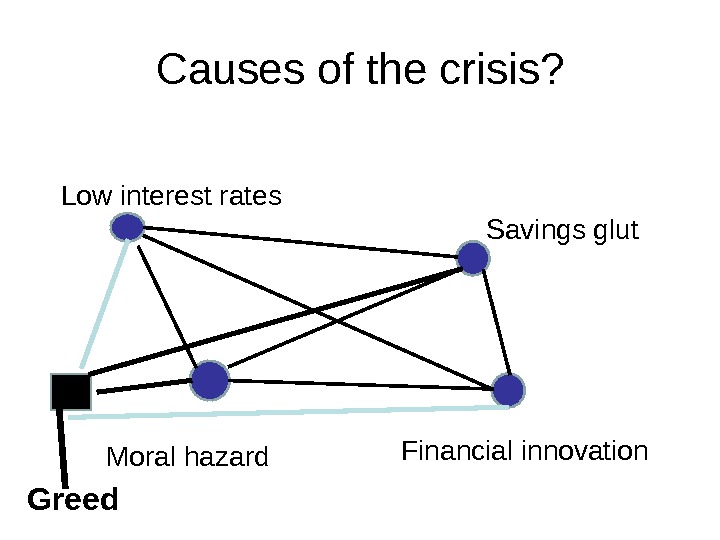 Causes of the crisis?

Low interest rates

Savings glut

Moral hazard

Financial innovation

Greed